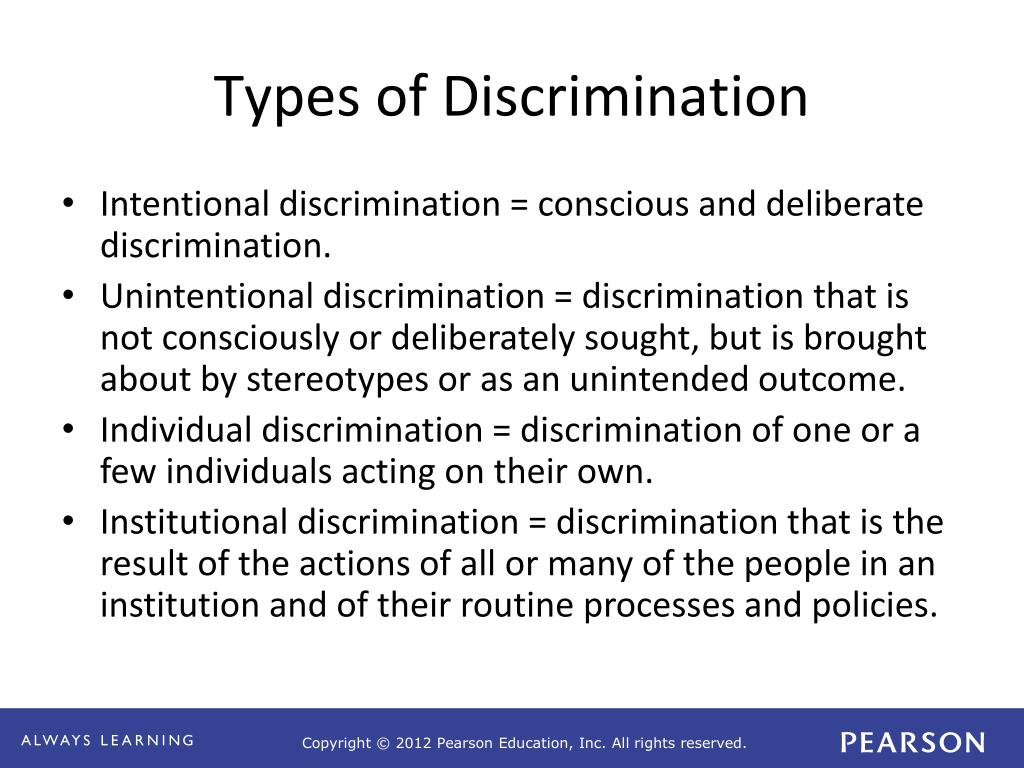 Types of Discrimination

• Intentional discrimination = conscious and deliberate discrimination.
• Unintentional discrimination = discrimination that is not consciously or deliberately sought, but is brought about by stereotypes or as an unintended outcome.
• Individual discrimination = discrimination of one or a few individuals acting on their own.
• Institutional discrimination = discrimination that is the result of the actions of all or many of the people in an institution and of their routine processes and policies.

ALWAYS LEARNING

Copyright © 2012 Pearson Education, Inc. All rights reserved.

PEARSON